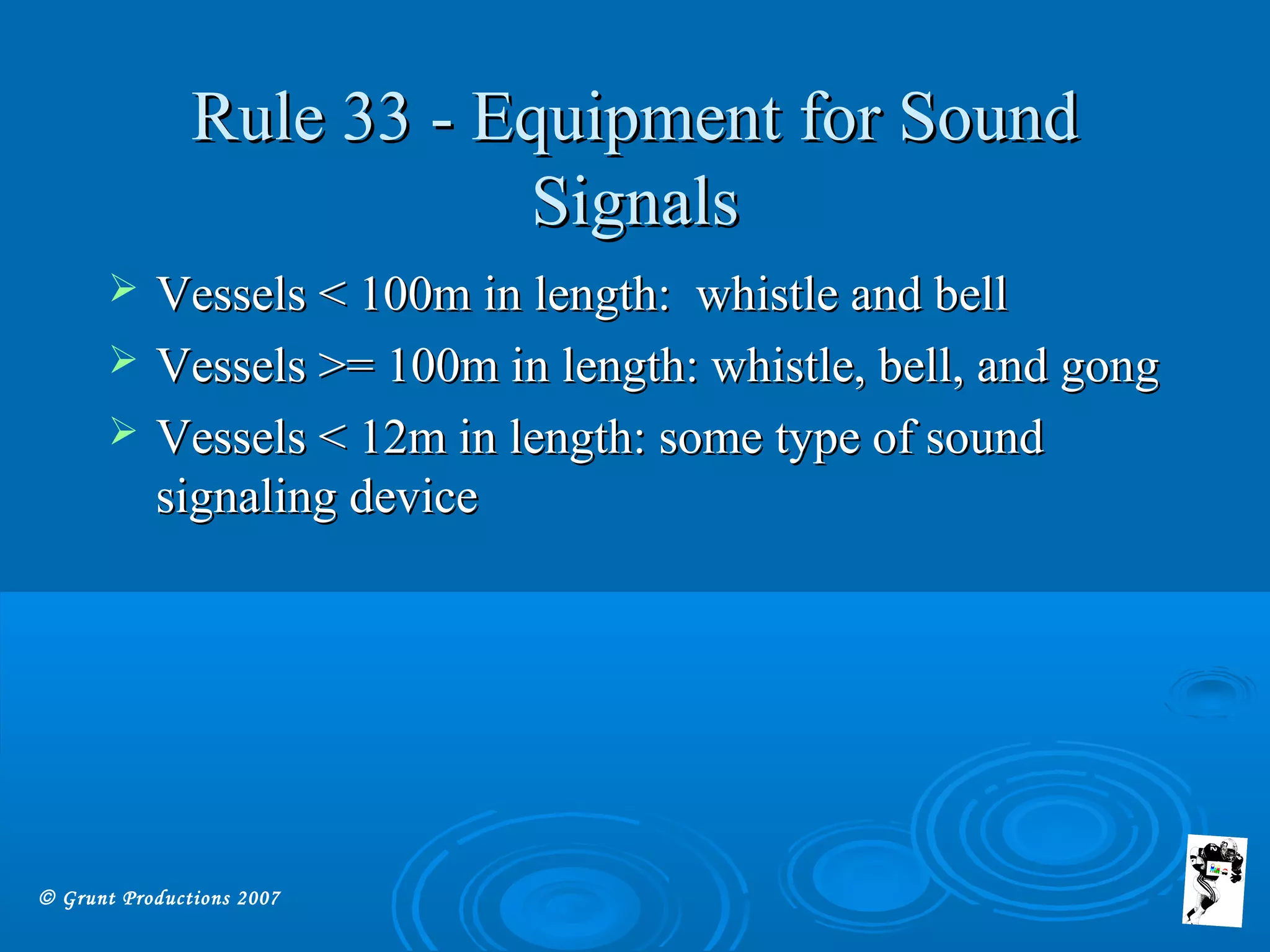 Rule 33 - Equipment for Sound Signals

➢ Vessels < 100m in length: whistle and bell
➢ Vessels >= 100m in length: whistle, bell, and gong
➢ Vessels < 12m in length: some type of sound signaling device

© Grunt Productions 2007